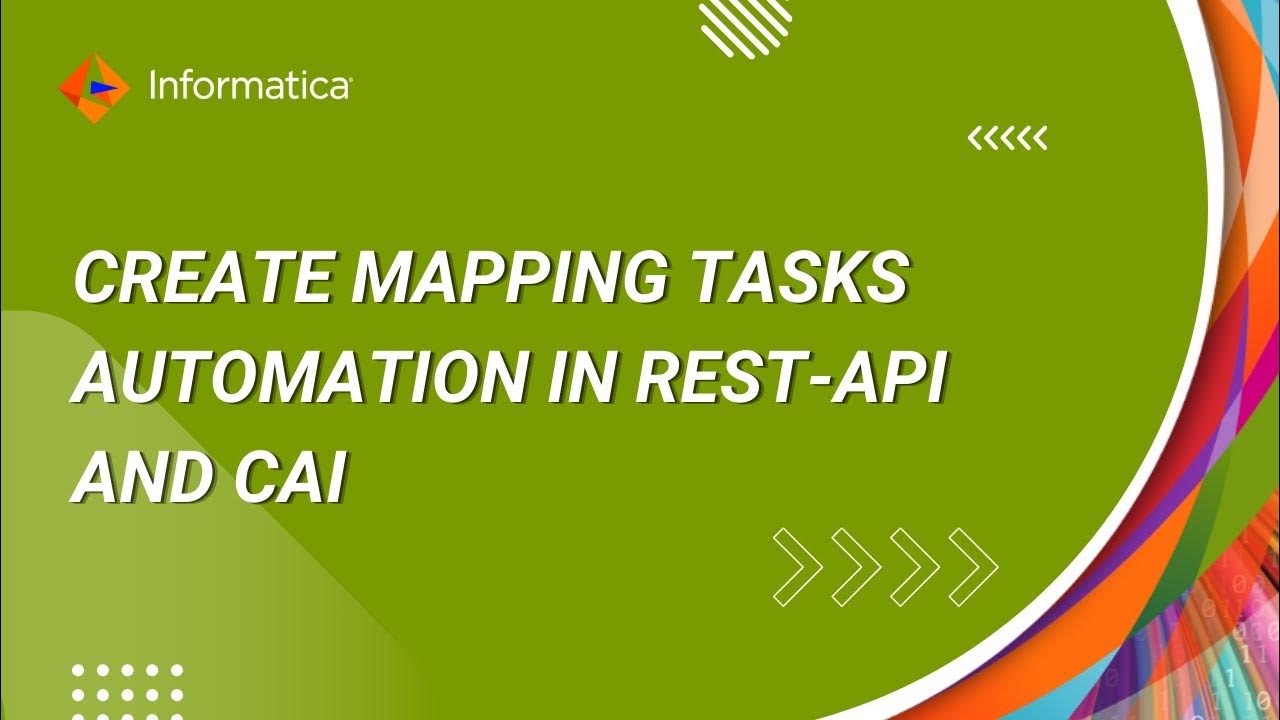 Informatica

CREATE MAPPING TASKS AUTOMATION IN REST-API AND CAI